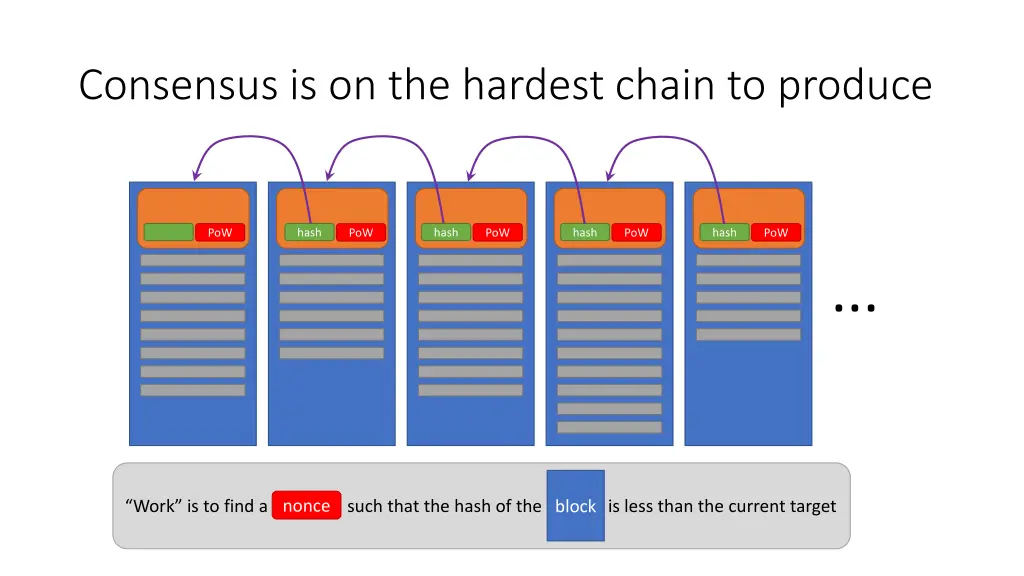 Consensus is on the hardest chain to produce

PoW

hash PoW

hash PoW

hash PoW

hash PoW

...

"Work" is to find a nonce such that the hash of the block is less than the current target